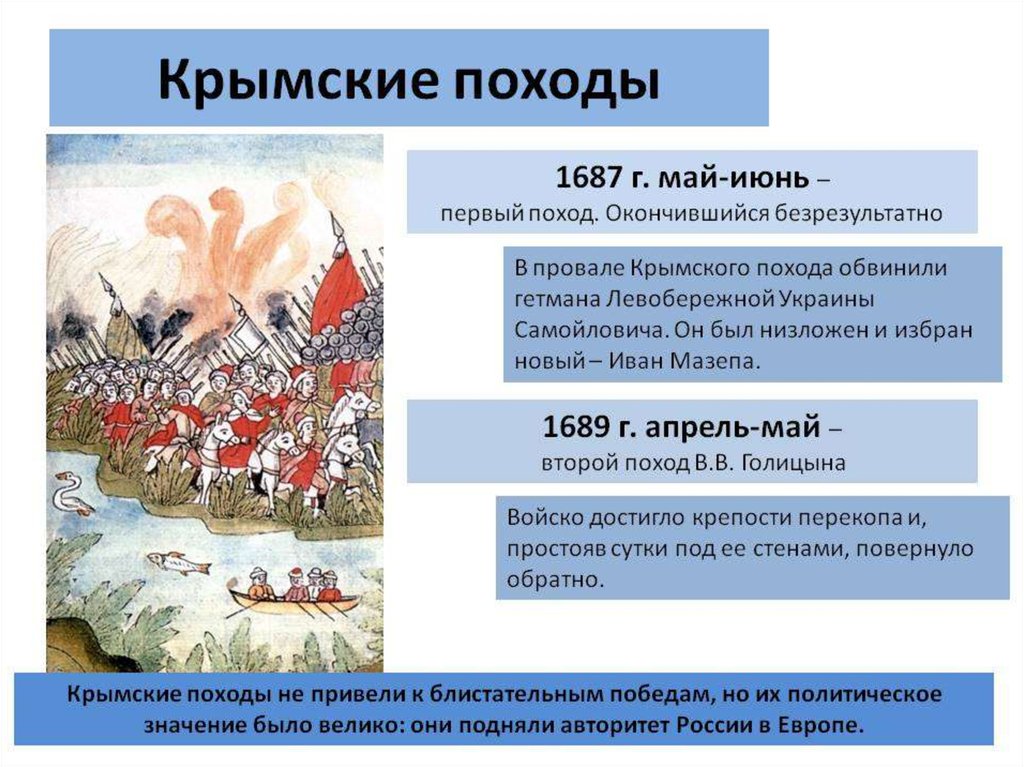 Крымские походы

1687 г. май-июнь –
первый поход. Окончившийся безрезультатно

В провале Крымского похода обвинили гетмана Левобережной Украины Самойловича. Он был низложен и избран новый – Иван Мазепа.

1689 г. апрель-май –
второй поход В.В. Голицына

Войско достигло крепости перекопа и, простояв сутки под ее стенами, повернуло обратно.

Крымские походы не привели к блистательным победам, но их политическое значение было велико: они подняли авторитет России в Европе.